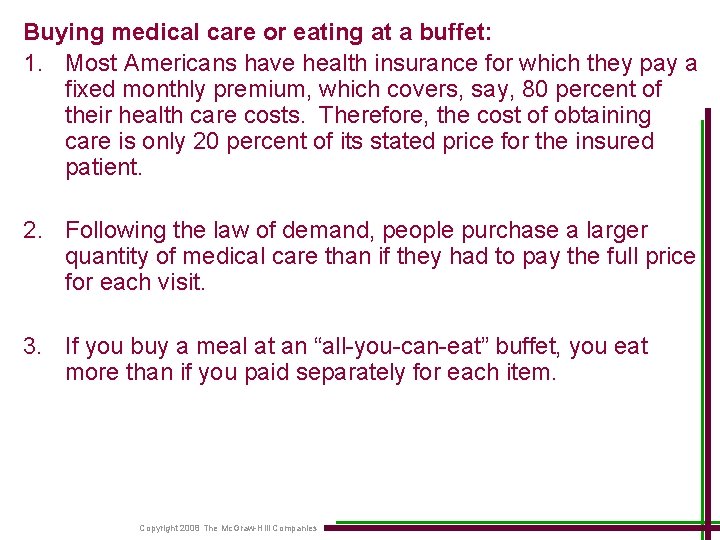 Buying medical care or eating at a buffet:

1. Most Americans have health insurance for which they pay a fixed monthly premium, which covers, say, 80 percent of their health care costs. Therefore, the cost of obtaining care is only 20 percent of its stated price for the insured patient.

2. Following the law of demand, people purchase a larger quantity of medical care than if they had to pay the full price for each visit.

3. If you buy a meal at an “all-you-can-eat” buffet, you eat more than if you paid separately for each item.

Copyright 2008 The McGraw-Hill Companies